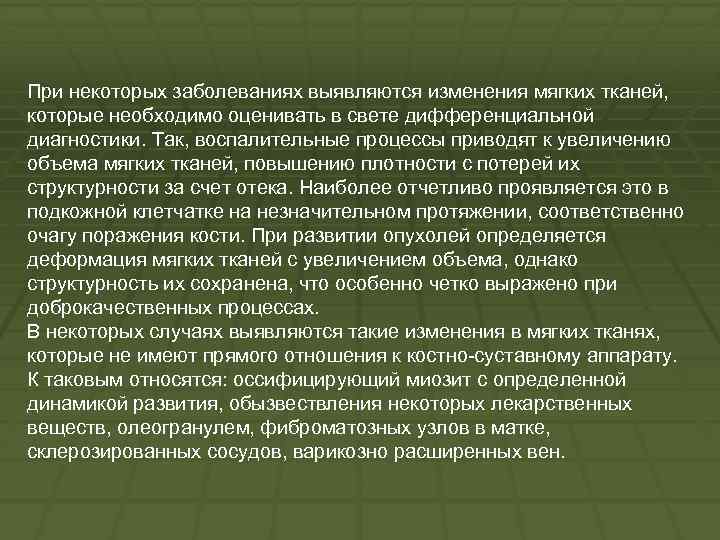 При некоторых заболеваниях выявляются изменения мягких тканей, которые необходимо оценивать в свете дифференциальной диагностики. Так, воспалительные процессы приводят к увеличению объема мягких тканей, повышению плотности с потерей их структурности за счет отека. Наиболее отчетливо проявляется это в подкожной клетчатке на незначительном протяжении, соответственно очагу поражения кости. При развитии опухолей определяется деформация мягких тканей с увеличением объема, однако структурность их сохранена, что особенно четко выражено при доброкачественных процессах.
В некоторых случаях выявляются такие изменения в мягких тканях, которые не имеют прямого отношения к костно-суставному аппарату. К таковым относятся: оссифицирующий миозит с определенной динамикой развития, обызвествления некоторых лекарственных веществ, олеогранулем, фиброматозных узлов в матке, склерозированных сосудов, варикозно расширенных вен.